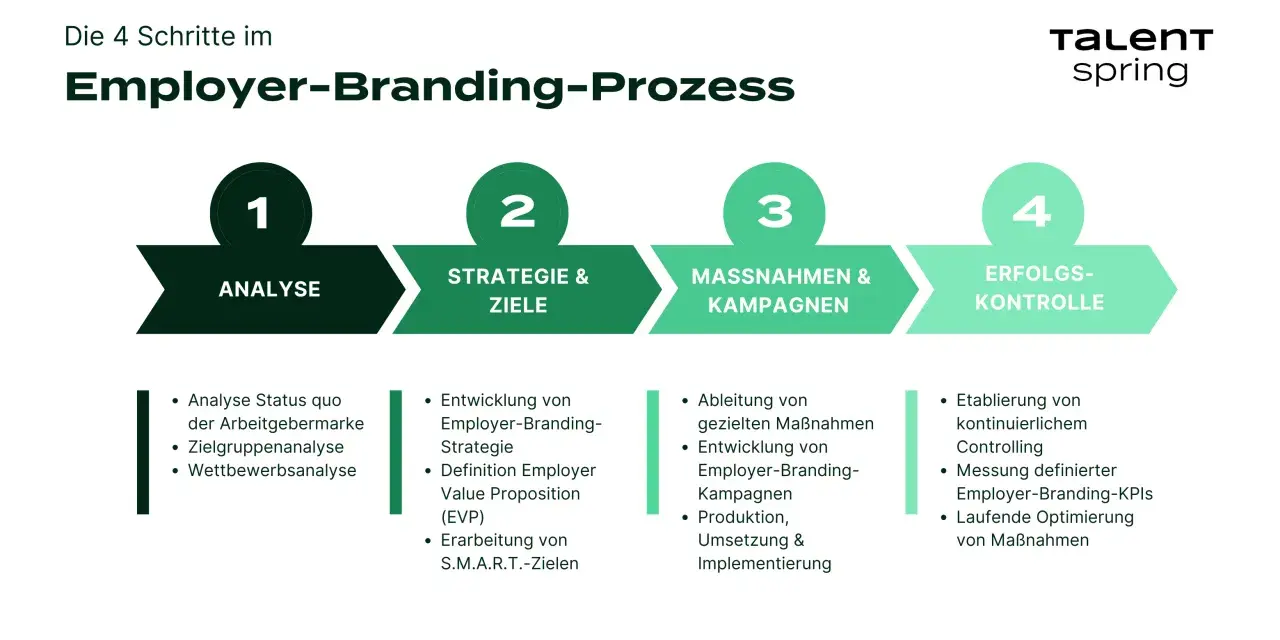 Die 4 Schritte im

Employer-Branding-Prozess

TALENT spring

1
ANALYSE

2
STRATEGIE & ZIELE

3
MASSNAHMEN & KAMPAGNEN

4
ERFOLGS-KONTROLLE

- Analyse Status quo der Arbeitgebermarke
- Zielgruppenanalyse
- Wettbewerbsanalyse

- Entwicklung von Employer-Branding-Strategie
- Definition Employer Value Proposition (EVP)
- Erarbeitung von S.M.A.R.T.-Zielen

- Ableitung von gezielten Maßnahmen
- Entwicklung von Employer-Branding-Kampagnen
- Produktion, Umsetzung & Implementierung

- Etablierung von kontinuierlichem Controlling
- Messung definierter Employer-Branding-KPIs
- Laufende Optimierung von Maßnahmen